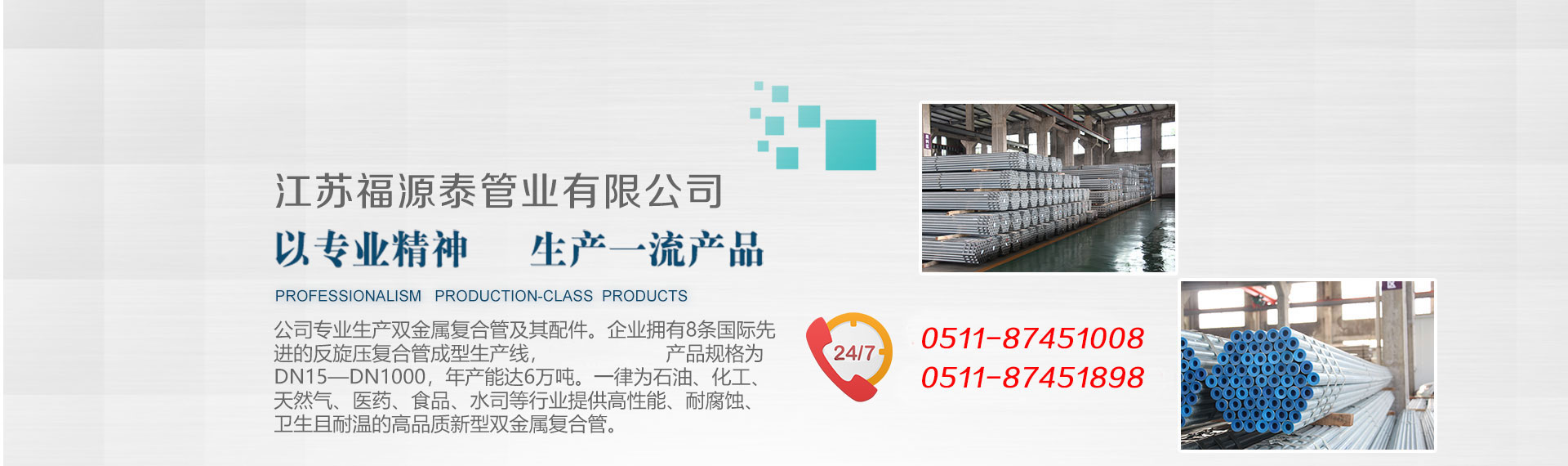 江苏福源泰管业有限公司

以专业精神　生产一流产品

PROFESSIONALISM PRODUCTION-CLASS PRODUCTS

公司专业生产双金属复合管及其配件。企业拥有8条国际先进的反旋压复合管成型生产线，　产品规格为DN15—DN1000，年产能达6万吨。一律为石油、化工、天然气、医药、食品、水司等行业提供高性能、耐腐蚀、卫生且耐温的高品质新型双金属复合管。

24/7

0511-87451008
0511-87451898